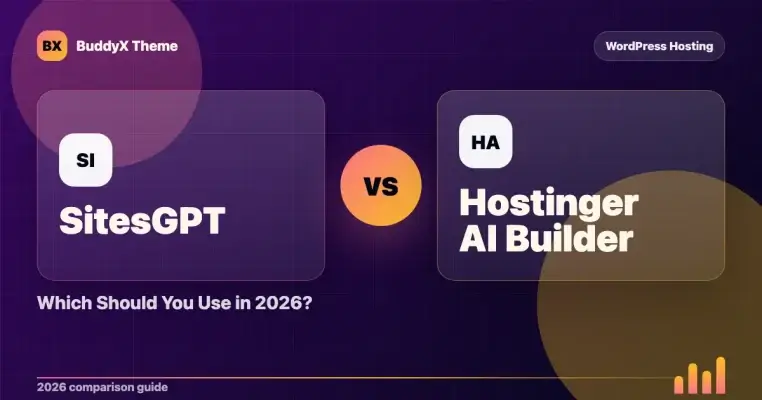 BX BuddyX Theme

WordPress Hosting

SI
SitesGPT

VS

HA
Hostinger AI Builder

Which Should You Use in 2026?

2026 comparison guide